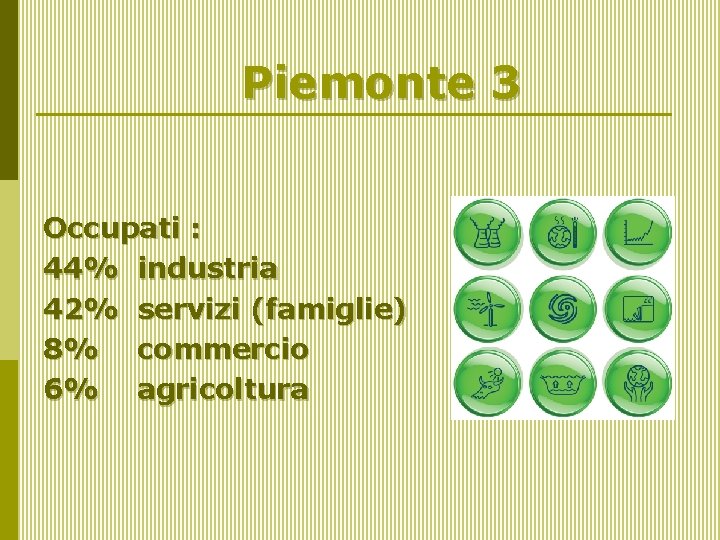 Piemonte 3

Occupati :
44% industria
42% servizi (famiglie)
8% commercio
6% agricoltura